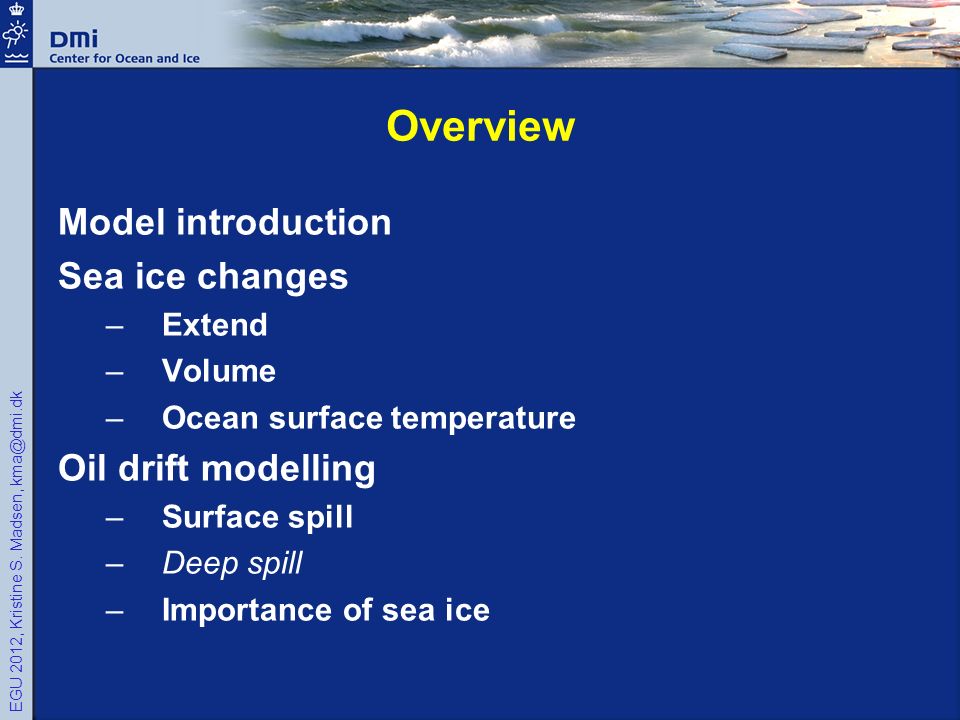 DMI
Center for Ocean and Ice

Overview

Model introduction
Sea ice changes
– Extend
– Volume
– Ocean surface temperature
Oil drift modelling
– Surface spill
– Deep spill
– Importance of sea ice

EGU 2012, Kristine S. Madsen, kma@dmi.dk